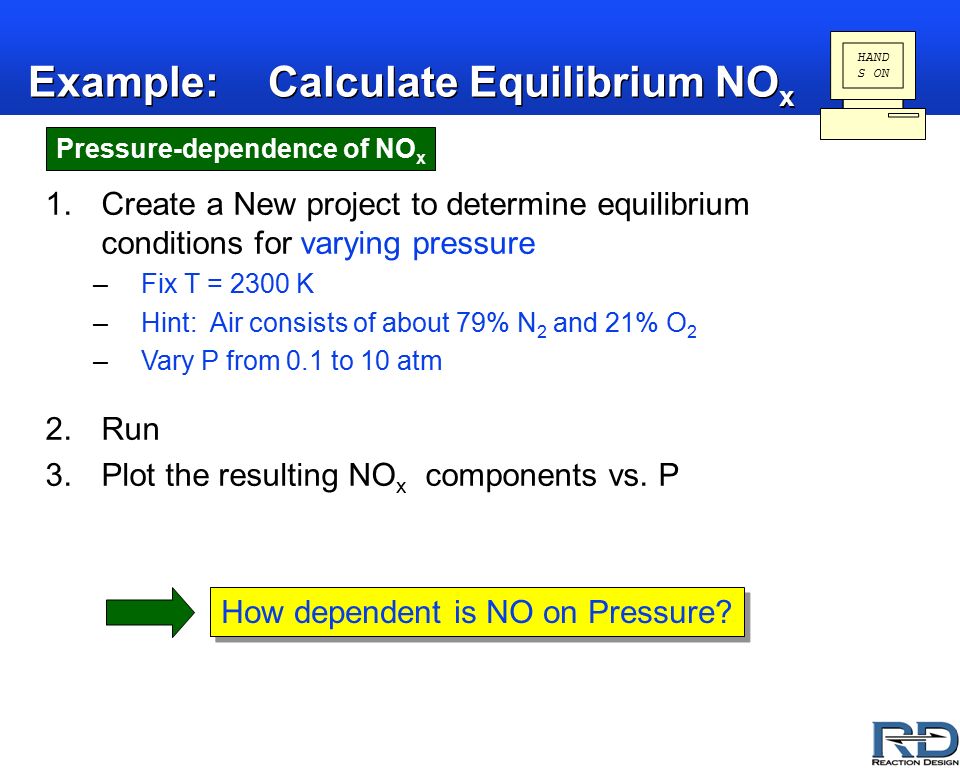 Example: Calculate Equilibrium $NO_x$

HAND
S ON

Pressure-dependence of $NO_x$

1. Create a New project to determine equilibrium conditions for varying pressure
– Fix T = 2300 K
– Hint: Air consists of about 79% $N_2$ and 21% $O_2$
– Vary P from 0.1 to 10 atm

2. Run
3. Plot the resulting $NO_x$ components vs. P

How dependent is NO on Pressure?

RD
REACTION DESIGN